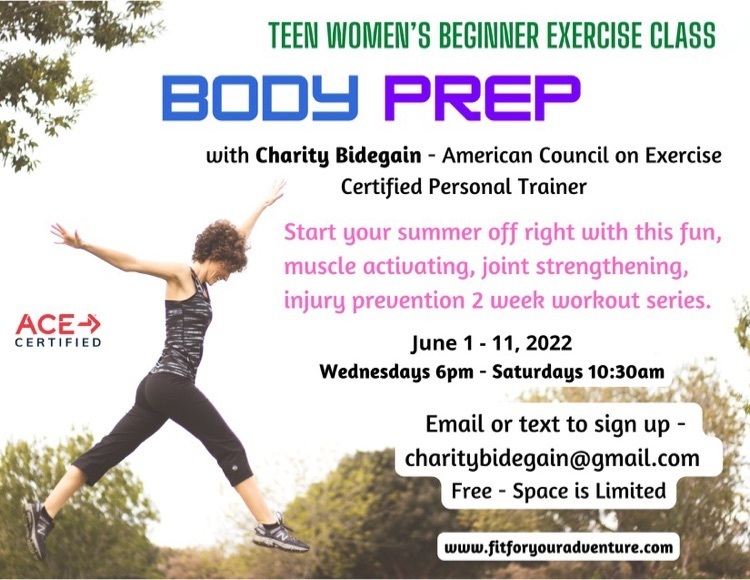 TEEN WOMEN'S BEGINNER EXERCISE CLASS

BODY PREP

with Charity Bidegain - American Council on Exercise Certified Personal Trainer

Start your summer off right with this fun, muscle activating, joint strengthening, injury prevention 2 week workout series.

ACE CERTIFIED

June 1 - 11, 2022
Wednesdays 6pm - Saturdays 10:30am

Email or text to sign up - charitybidegain@gmail.com
Free - Space is Limited

www.fitforyouradventure.com